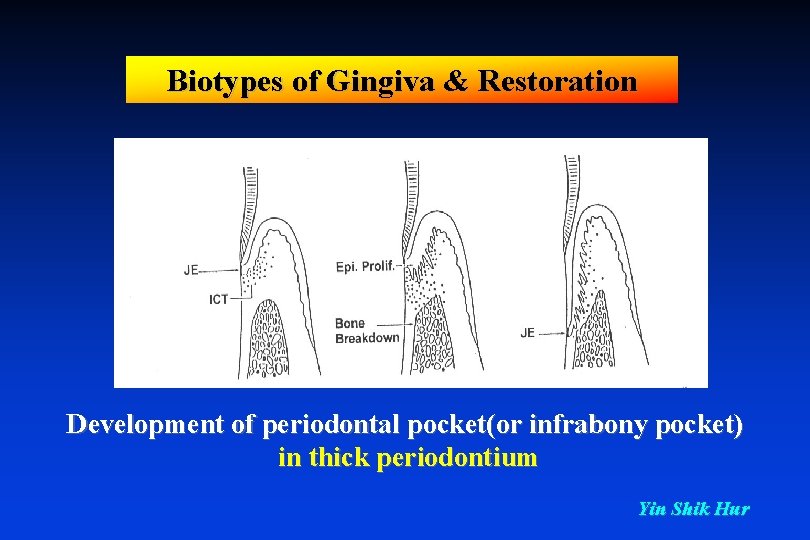 Biotypes of Gingiva & Restoration

JE
ICT
Epi. Prolif.
Bone Breakdown
JE

Development of periodontal pocket(or infrabony pocket) in thick periodontium

Yin Shik Hur